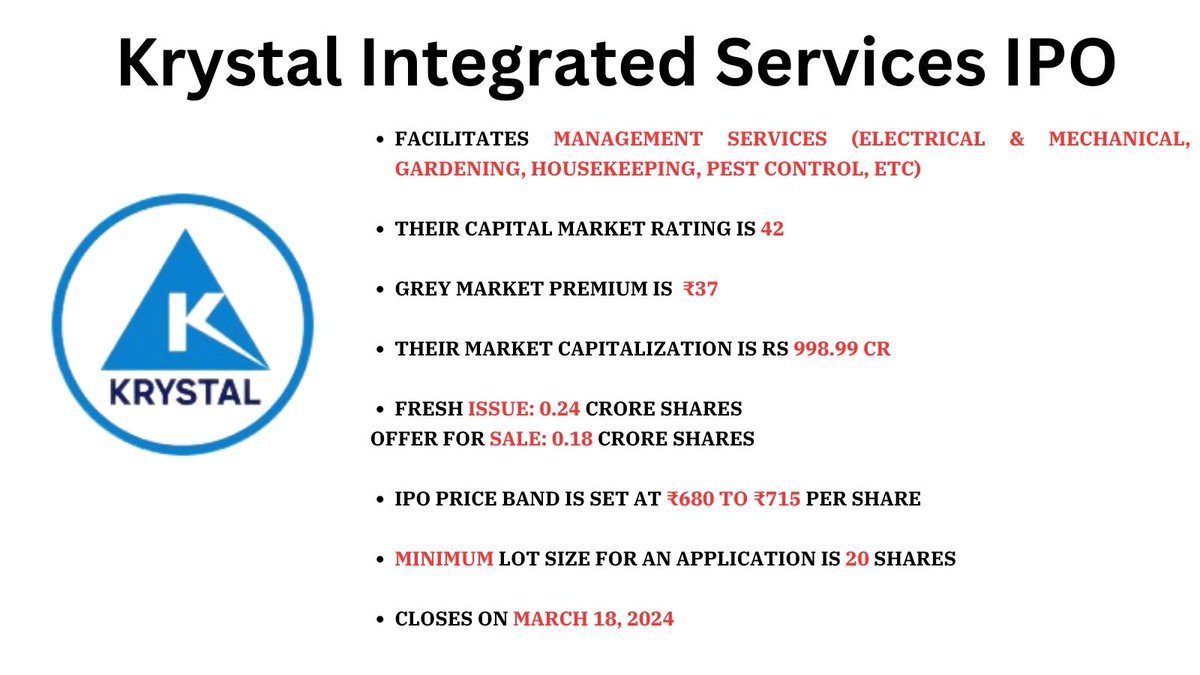 Krystal Integrated Services IPO

K
KRYSTAL

- FACILITATES MANAGEMENT SERVICES (ELECTRICAL & MECHANICAL, GARDENING, HOUSEKEEPING, PEST CONTROL, ETC)

- THEIR CAPITAL MARKET RATING IS 42

- GREY MARKET PREMIUM IS ₹37

- THEIR MARKET CAPITALIZATION IS RS 998.99 CR

- FRESH ISSUE: 0.24 CRORE SHARES
OFFER FOR SALE: 0.18 CRORE SHARES

- IPO PRICE BAND IS SET AT ₹680 TO ₹715 PER SHARE

- MINIMUM LOT SIZE FOR AN APPLICATION IS 20 SHARES

- CLOSES ON MARCH 18, 2024